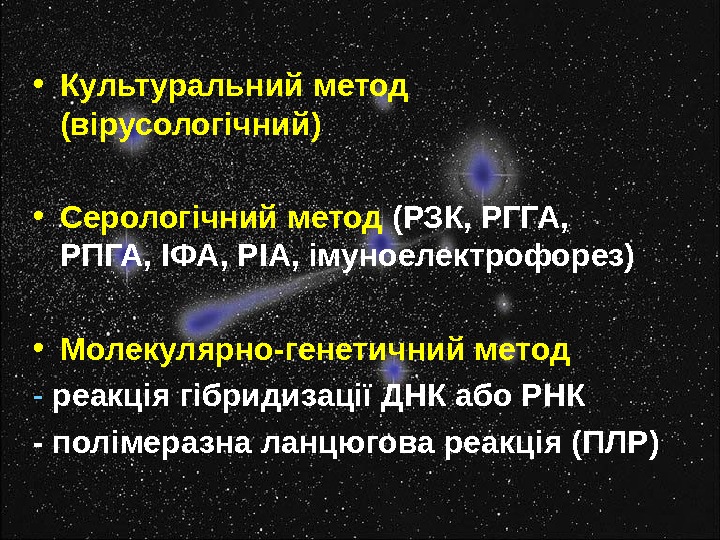 • Культуральний метод (вірусологічний)

• Серологічний метод (РЗК, РГГА, РПГА, ІФА, РІА, імуноелектрофорез)

• Молекулярно-генетичний метод
- реакція гібридизації ДНК або РНК
- полімеразна ланцюгова реакція (ПЛР)